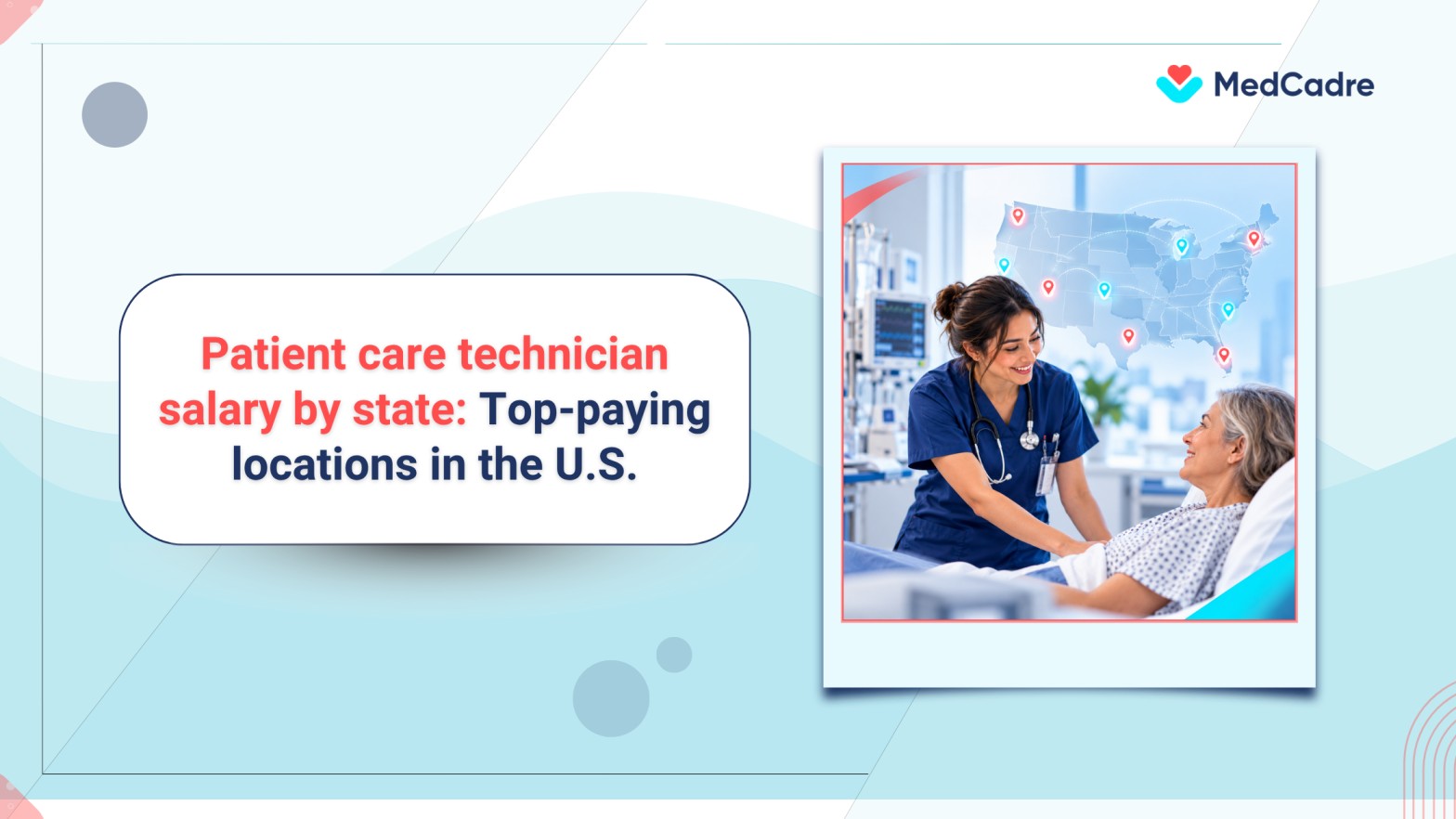 MedCadre

Patient care technician salary by state: Top-paying locations in the U.S.